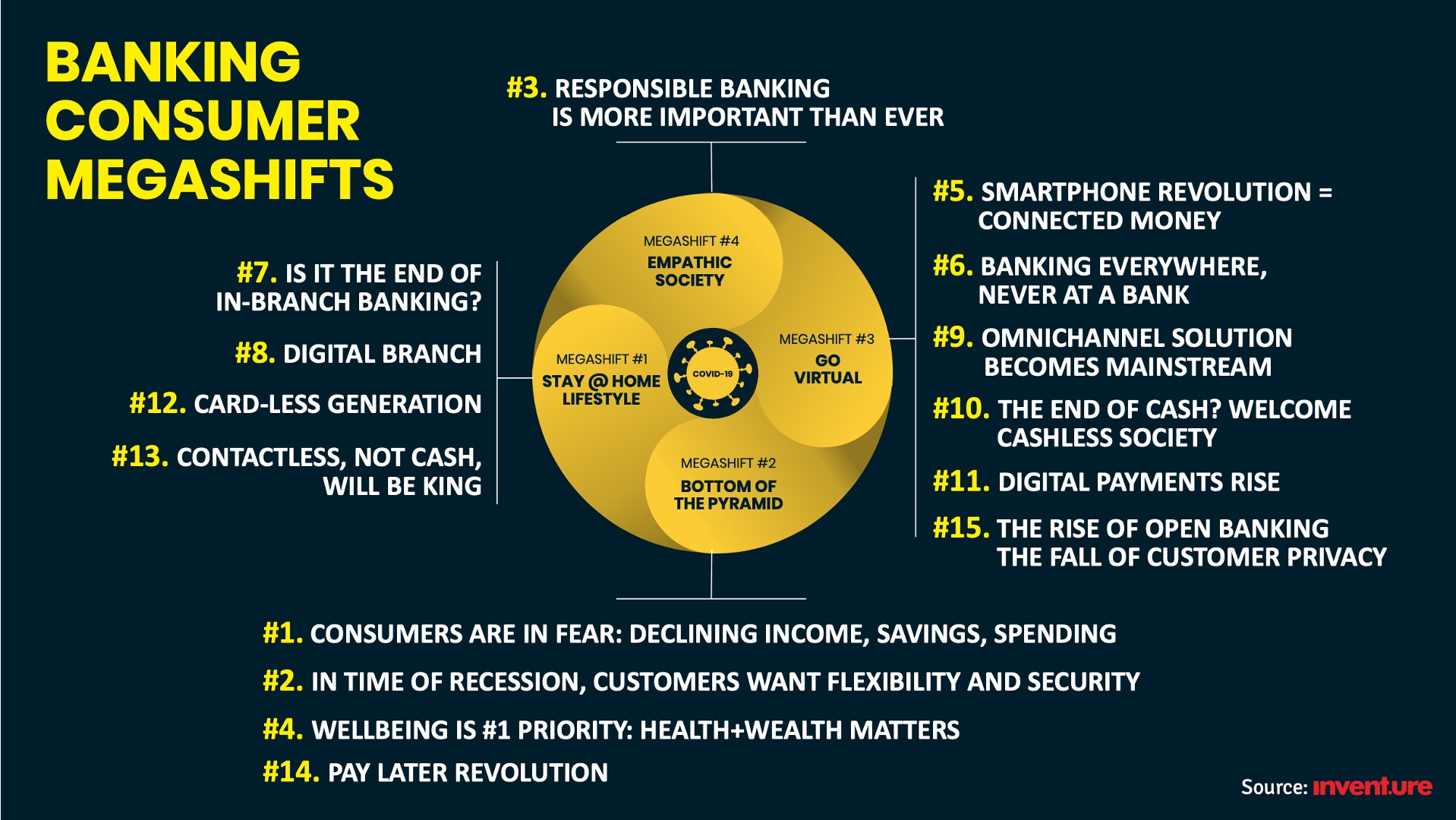 BANKING CONSUMER MEGASHIFTS

#3. RESPONSIBLE BANKING IS MORE IMPORTANT THAN EVER

#7. IS IT THE END OF IN-BRANCH BANKING?

#8. DIGITAL BRANCH

#12. CARD-LESS GENERATION

#13. CONTACTLESS, NOT CASH, WILL BE KING

MEGASHIFT #4
EMPATHIC SOCIETY

MEGASHIFT #1
STAY @ HOME LIFESTYLE

COVID-19

MEGASHIFT #3
GO VIRTUAL

MEGASHIFT #2
BOTTOM OF THE PYRAMID

#5. SMARTPHONE REVOLUTION = CONNECTED MONEY

#6. BANKING EVERYWHERE, NEVER AT A BANK

#9. OMNICHANNEL SOLUTION BECOMES MAINSTREAM

#10. THE END OF CASH? WELCOME CASHLESS SOCIETY

#11. DIGITAL PAYMENTS RISE

#15. THE RISE OF OPEN BANKING THE FALL OF CUSTOMER PRIVACY

#1. CONSUMERS ARE IN FEAR: DECLINING INCOME, SAVINGS, SPENDING

#2. IN TIME OF RECESSION, CUSTOMERS WANT FLEXIBILITY AND SECURITY

#4. WELLBEING IS #1 PRIORITY: HEALTH+WEALTH MATTERS

#14. PAY LATER REVOLUTION

Source: inventure